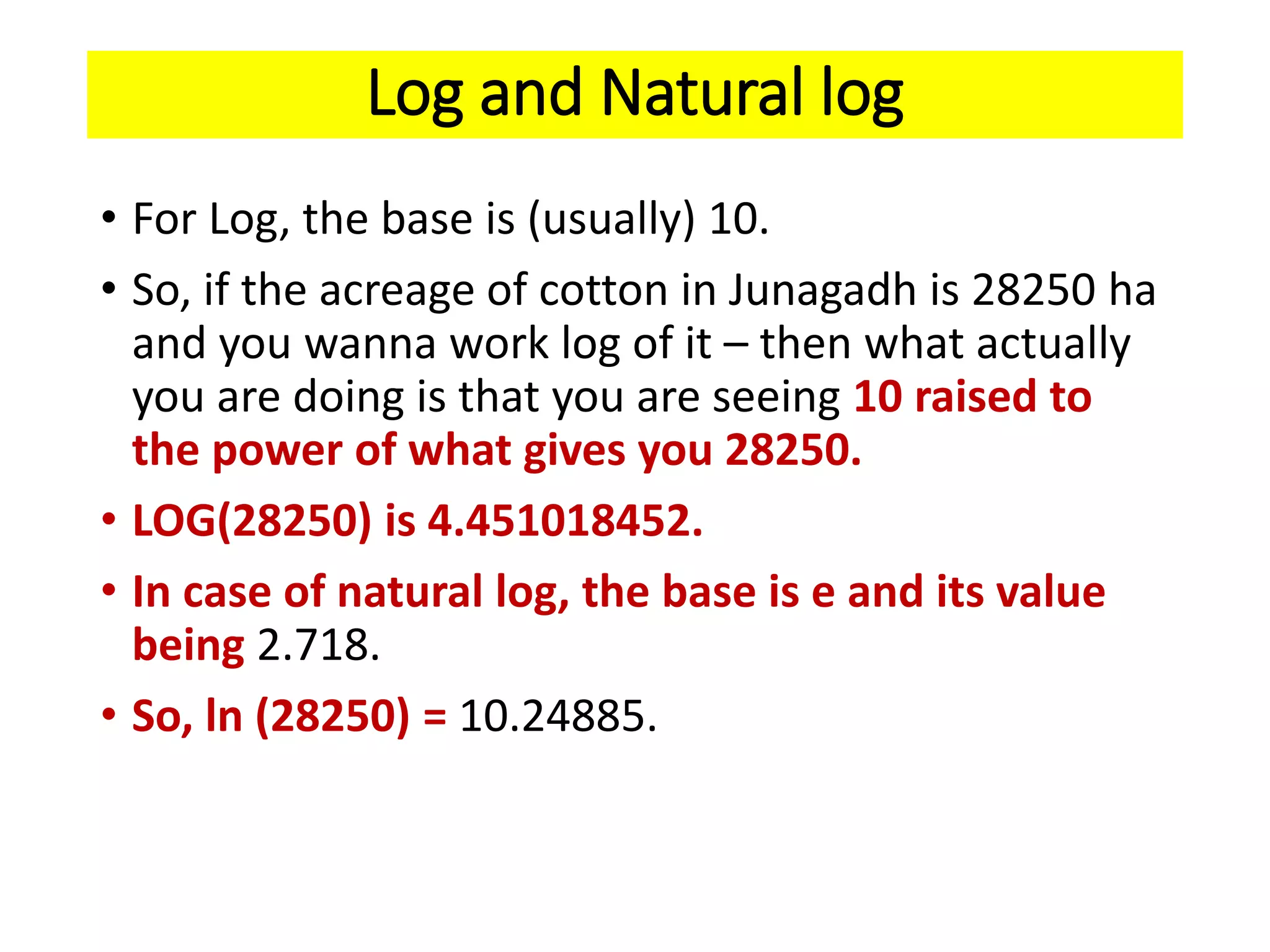 Log and Natural log

• For Log, the base is (usually) 10.

• So, if the acreage of cotton in Junagadh is 28250 ha and you wanna work log of it – then what actually you are doing is that you are seeing 10 raised to the power of what gives you 28250.

• LOG(28250) is 4.451018452.

• In case of natural log, the base is e and its value being 2.718.

• So, ln (28250) = 10.24885.